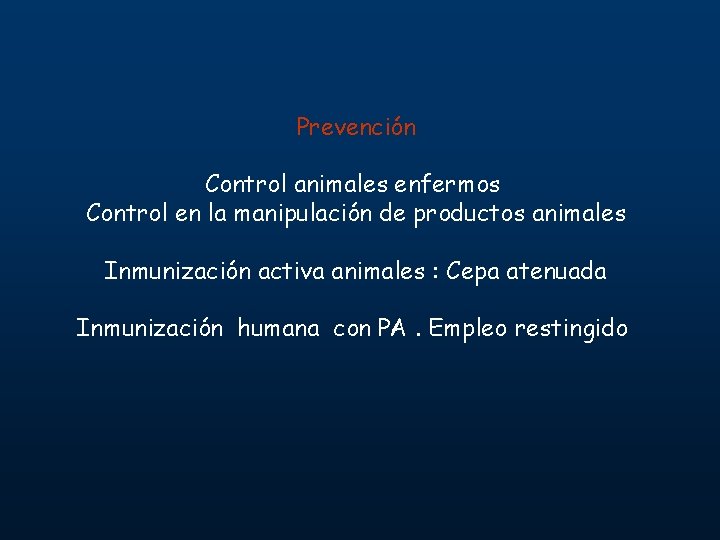 Prevención

Control animales enfermos
Control en la manipulación de productos animales

Inmunización activa animales : Cepa atenuada

Inmunización humana con PA . Empleo restingido